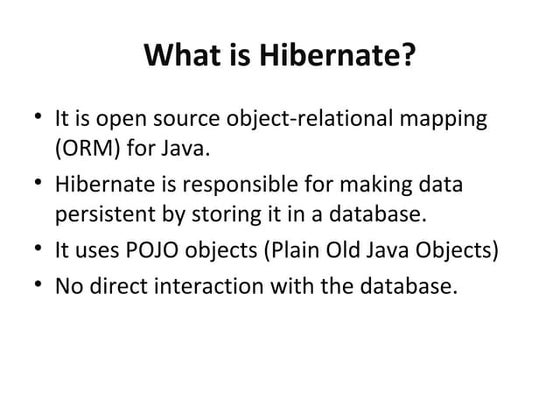 What is Hibernate?

• It is open source object-relational mapping (ORM) for Java.
• Hibernate is responsible for making data persistent by storing it in a database.
• It uses POJO objects (Plain Old Java Objects)
• No direct interaction with the database.